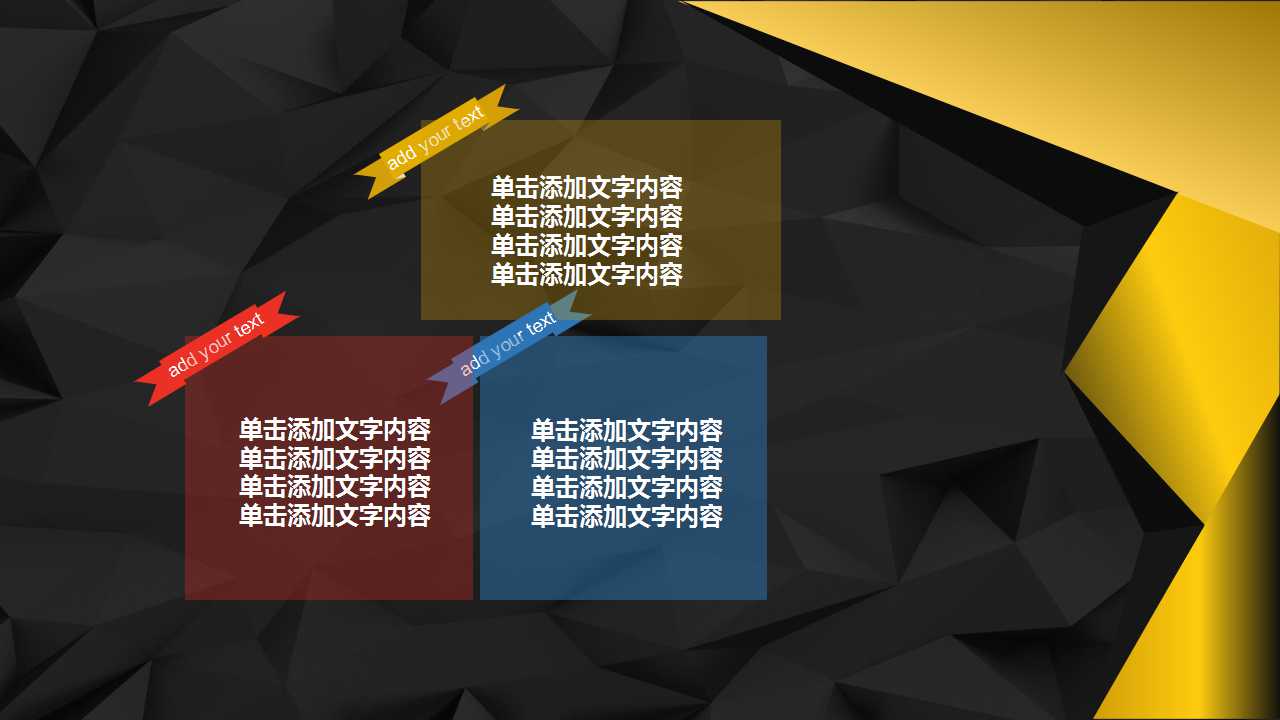 add your text

单击添加文字内容
单击添加文字内容
单击添加文字内容
单击添加文字内容

add your text

单击添加文字内容
单击添加文字内容
单击添加文字内容
单击添加文字内容

add your text

单击添加文字内容
单击添加文字内容
单击添加文字内容
单击添加文字内容